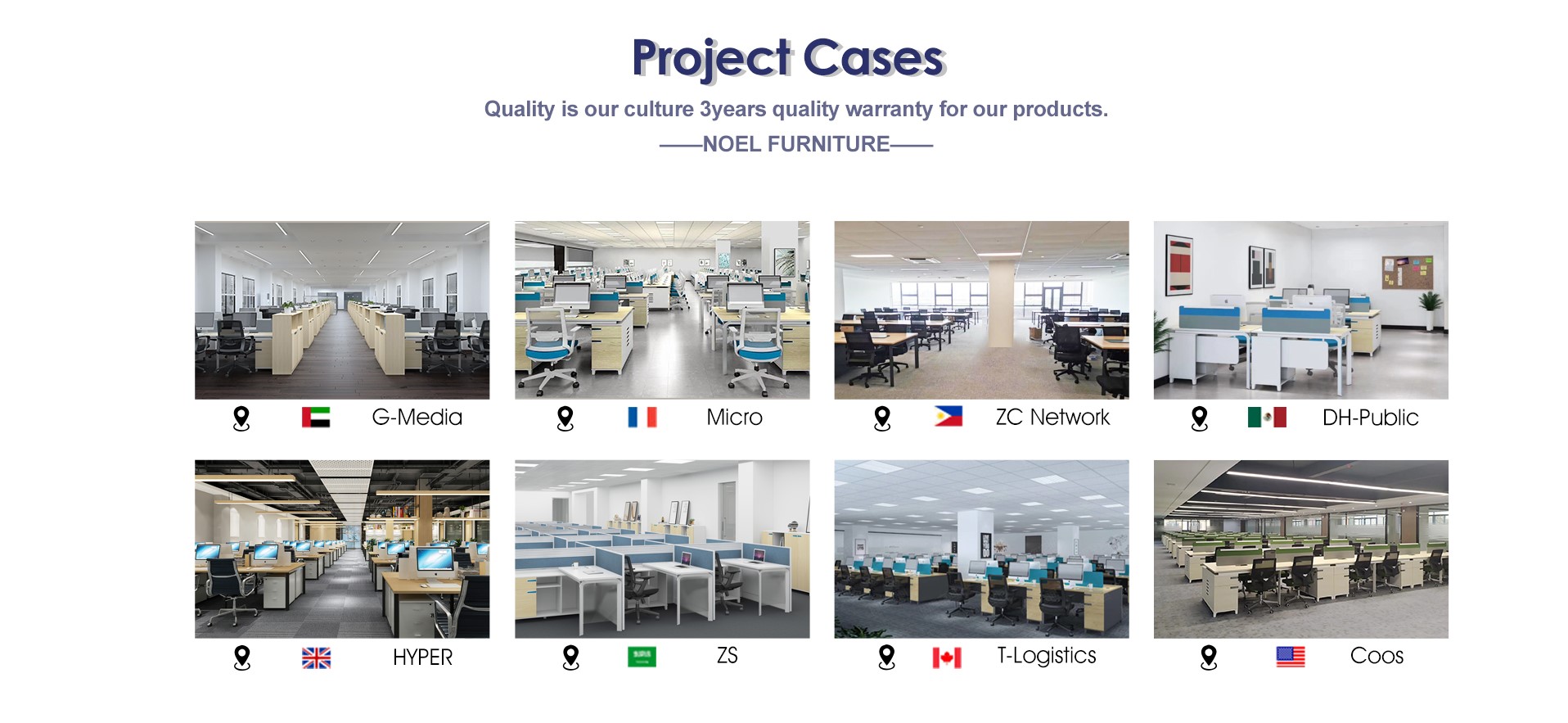 Project Cases

Quality is our culture 3years quality warranty for our products.

——NOEL FURNITURE——

G-Media

Micro

ZC Network

DH-Public

HYPER

ZS

T-Logistics

Coos